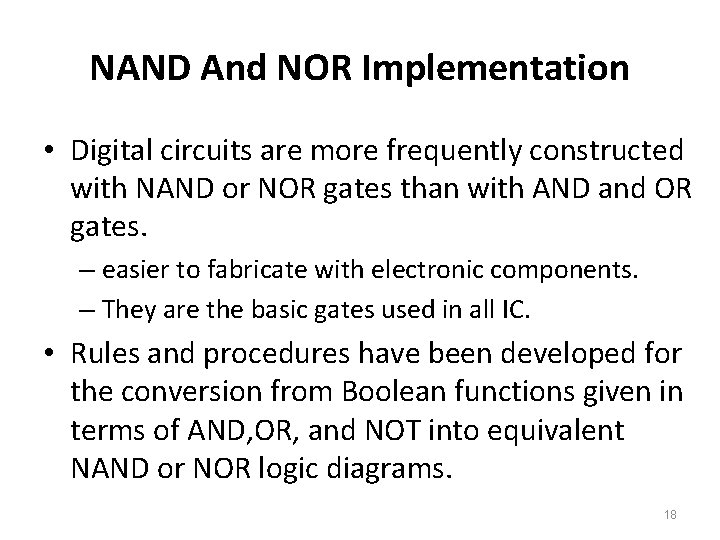 NAND And NOR Implementation

• Digital circuits are more frequently constructed with NAND or NOR gates than with AND and OR gates.

– easier to fabricate with electronic components.

– They are the basic gates used in all IC.

• Rules and procedures have been developed for the conversion from Boolean functions given in terms of AND,OR, and NOT into equivalent NAND or NOR logic diagrams.

18